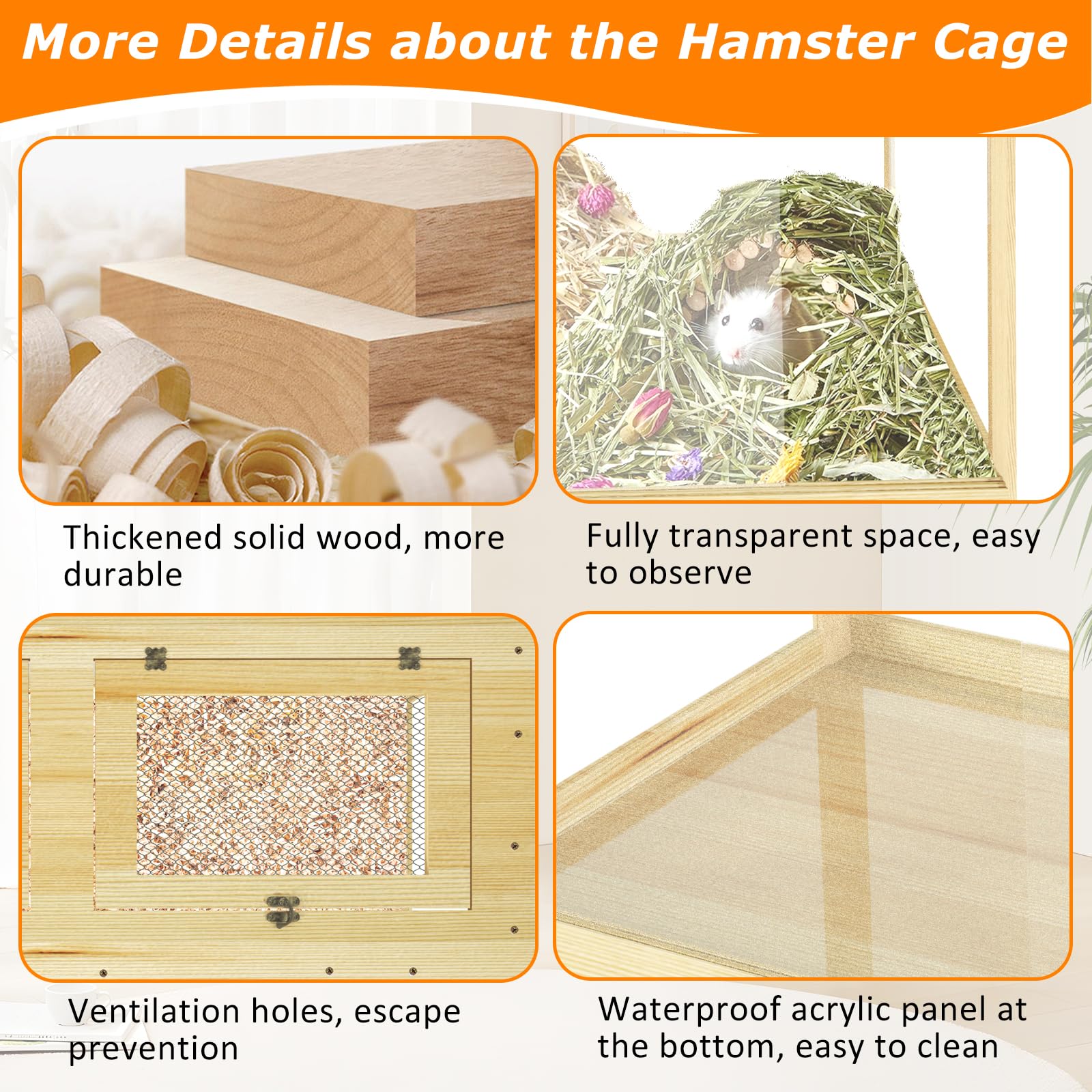 More Details about the Hamster Cage

Thickened solid wood, more durable

Fully transparent space, easy to observe

Ventilation holes, escape prevention

Waterproof acrylic panel at the bottom, easy to clean